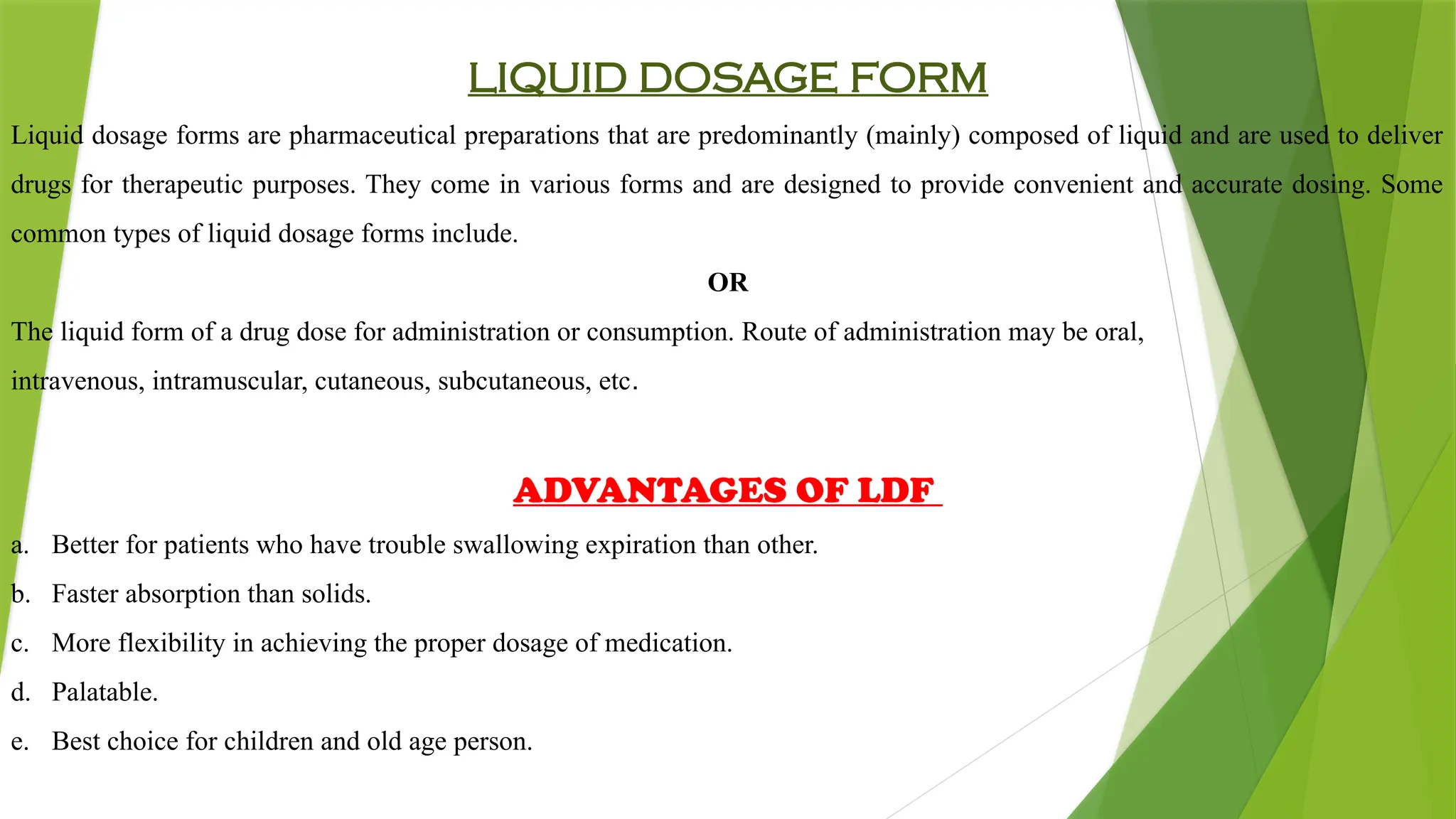 LIQUID DOSAGE FORM

Liquid dosage forms are pharmaceutical preparations that are predominantly (mainly) composed of liquid and are used to deliver drugs for therapeutic purposes. They come in various forms and are designed to provide convenient and accurate dosing. Some common types of liquid dosage forms include.

OR

The liquid form of a drug dose for administration or consumption. Route of administration may be oral, intravenous, intramuscular, cutaneous, subcutaneous, etc.

ADVANTAGES OF LDF

a. Better for patients who have trouble swallowing expiration than other.
b. Faster absorption than solids.
c. More flexibility in achieving the proper dosage of medication.
d. Palatable.
e. Best choice for children and old age person.